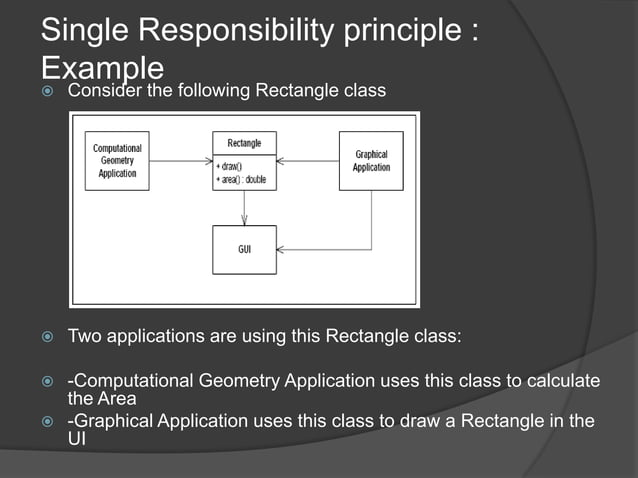 Single Responsibility principle : Example

Consider the following Rectangle class

Computational Geometry Application

Rectangle
+ draw()
+ area() : double

Graphical Application

GUI

Two applications are using this Rectangle class:

-Computational Geometry Application uses this class to calculate the Area

-Graphical Application uses this class to draw a Rectangle in the UI